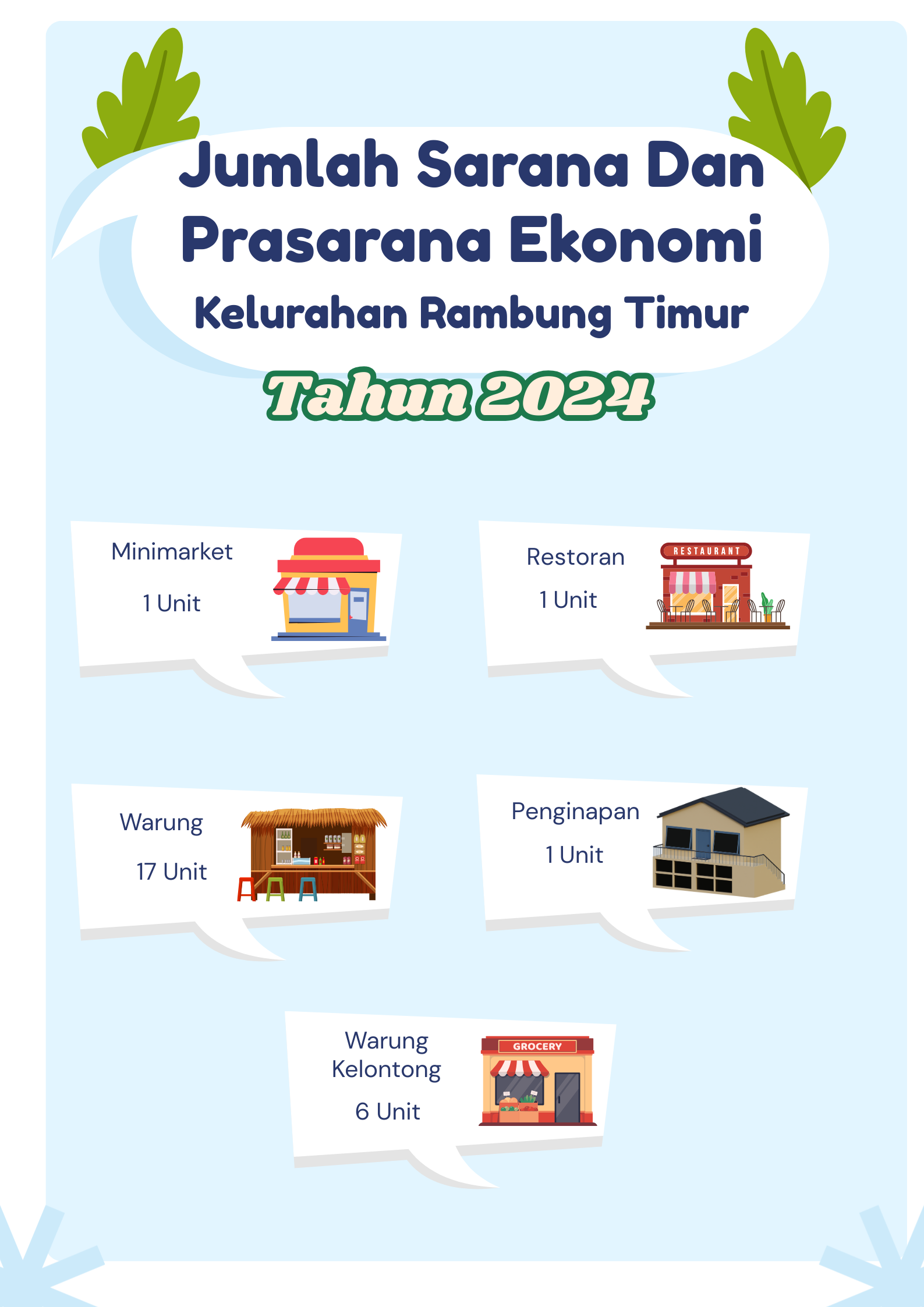 Jumlah Sarana Dan Prasarana Ekonomi
Kelurahan Rambung Timur
Tahun 2024

Minimarket
1 Unit

Restoran
1 Unit
RESTAURANT

Warung
17 Unit

Penginapan
1 Unit

Warung Kelontong
6 Unit
GROCERY